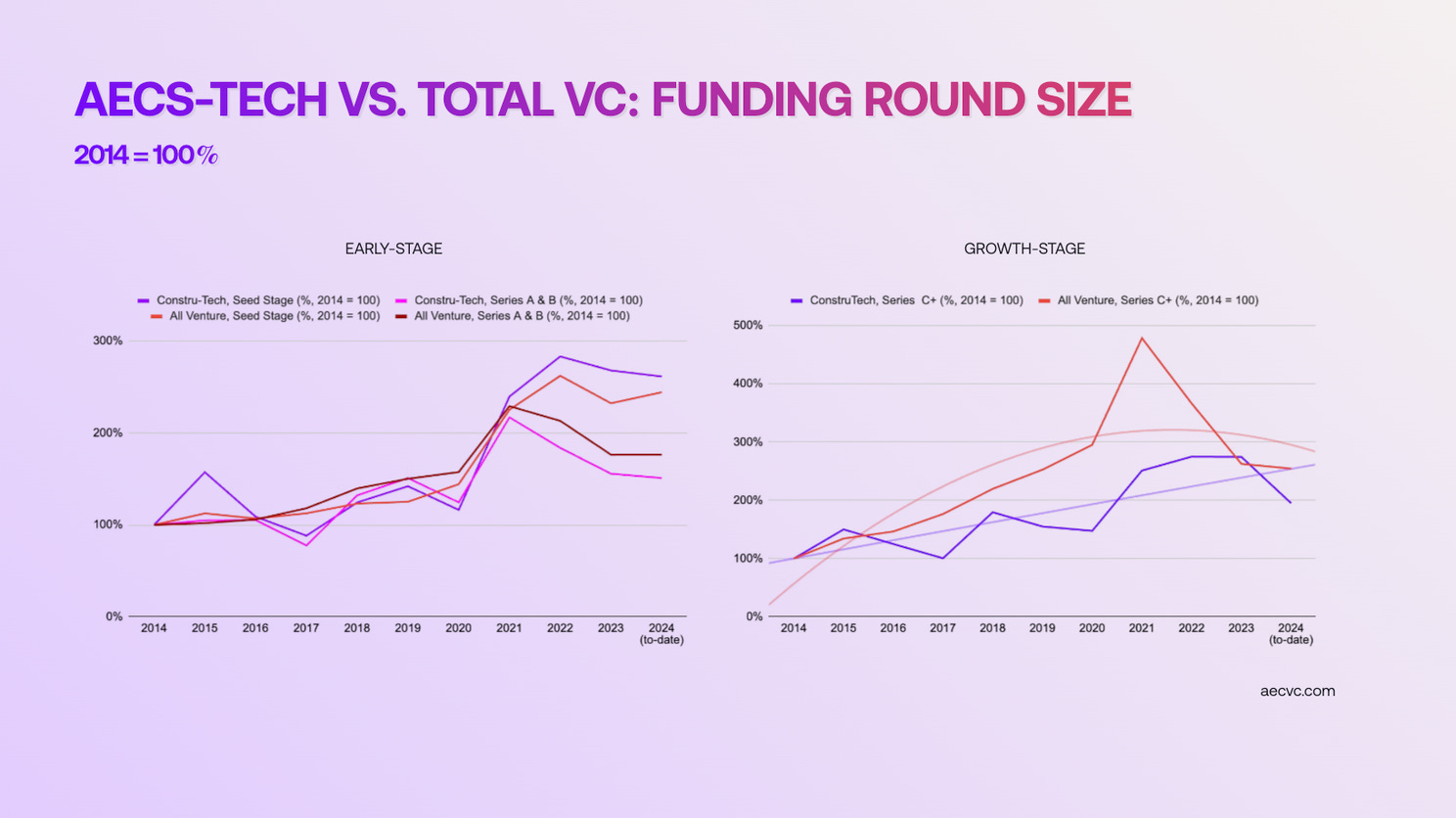 AECS-TECH VS. TOTAL VC: FUNDING ROUND SIZE

2014 = 100%

EARLY-STAGE

Constru-Tech, Seed Stage (%, 2014 = 100)
Constru-Tech, Series A & B (%, 2014 = 100)
All Venture, Seed Stage (%, 2014 = 100)
All Venture, Series A & B (%, 2014 = 100)

300%
200%
100%
0%

2014 2015 2016 2017 2018 2019 2020 2021 2022 2023 2024 (to-date)

GROWTH-STAGE

ConstruTech, Series C+ (%, 2014 = 100)
All Venture, Series C+ (%, 2014 = 100)

500%
400%
300%
200%
100%
0%

2014 2015 2016 2017 2018 2019 2020 2021 2022 2023 2024 (to-date)

aecvc.com